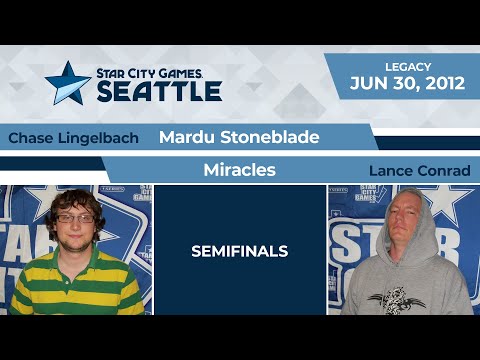 STAR CITY GAMES.
SEATTLE

LEGACY
JUN 30, 2012

Chase Lingelbach
Mardu Stoneblade

Miracles
Lance Conrad

SEMIFINALS